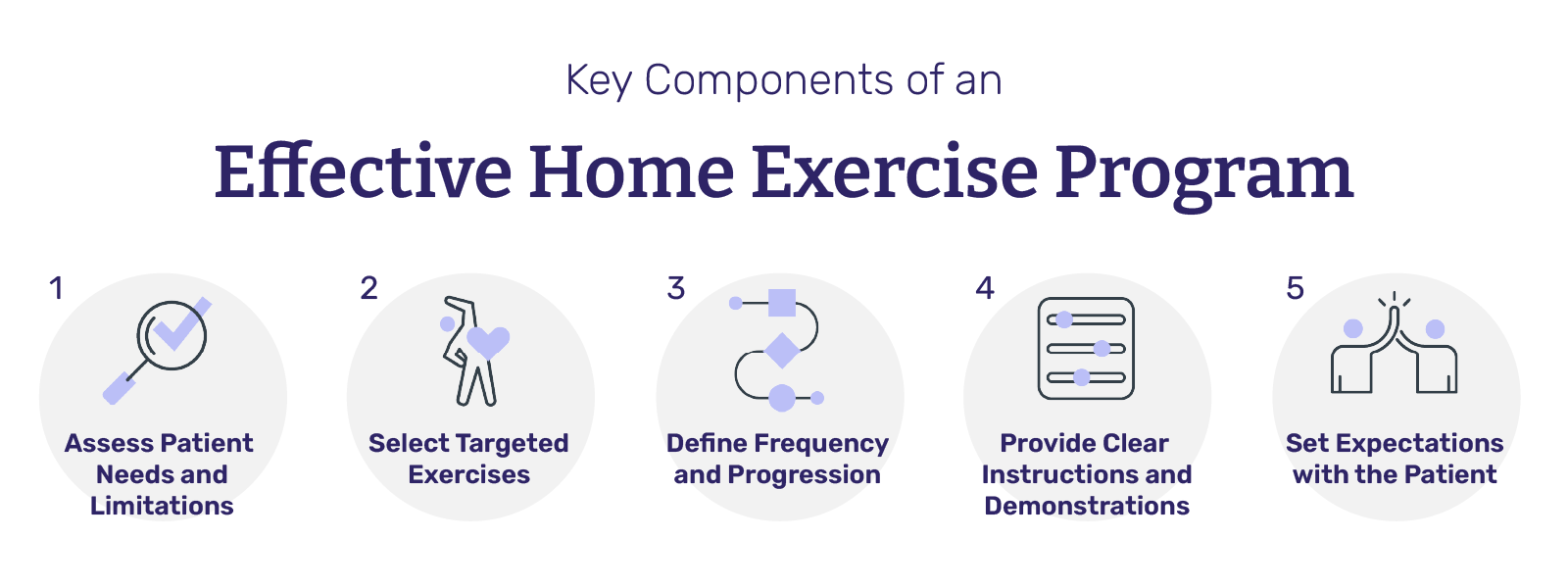 Key Components of an

Effective Home Exercise Program

1

Assess Patient Needs and Limitations

2

Select Targeted Exercises

3

Define Frequency and Progression

4

Provide Clear Instructions and Demonstrations

5

Set Expectations with the Patient